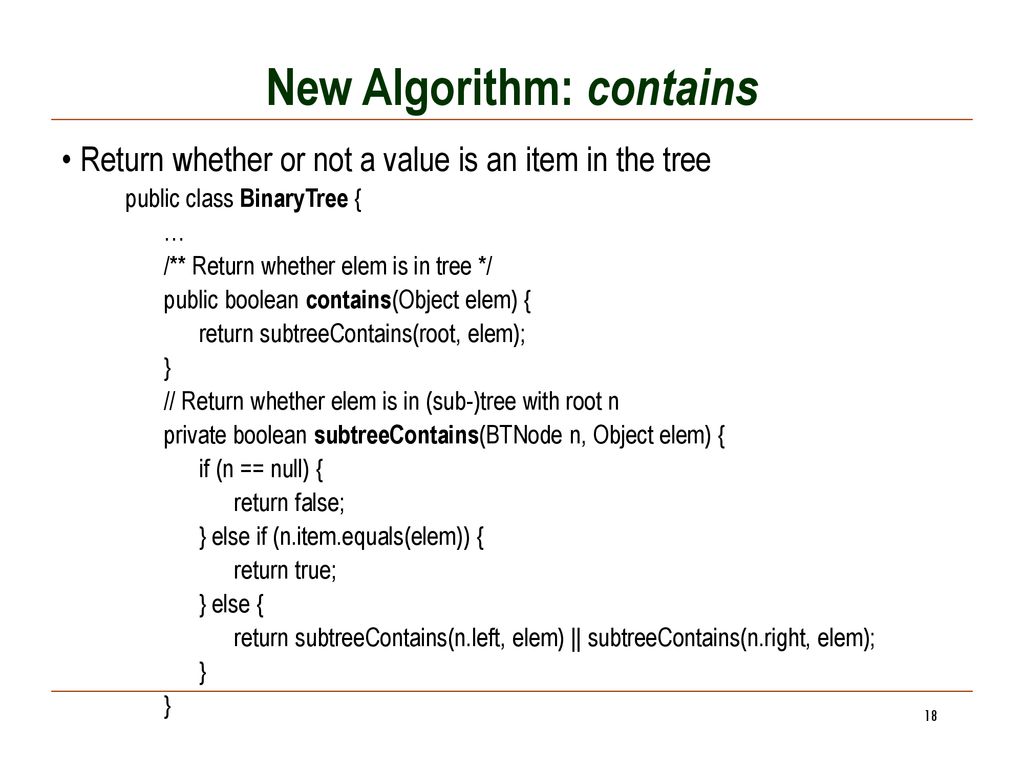 New Algorithm: contains

• Return whether or not a value is an item in the tree

public class BinaryTree {
…
/** Return whether elem is in tree */
public boolean contains(Object elem) {
return subtreeContains(root, elem);
}
// Return whether elem is in (sub-)tree with root n
private boolean subtreeContains(BTNode n, Object elem) {
if (n == null) {
return false;
} else if (n.item.equals(elem)) {
return true;
} else {
return subtreeContains(n.left, elem) || subtreeContains(n.right, elem);
}
}

18